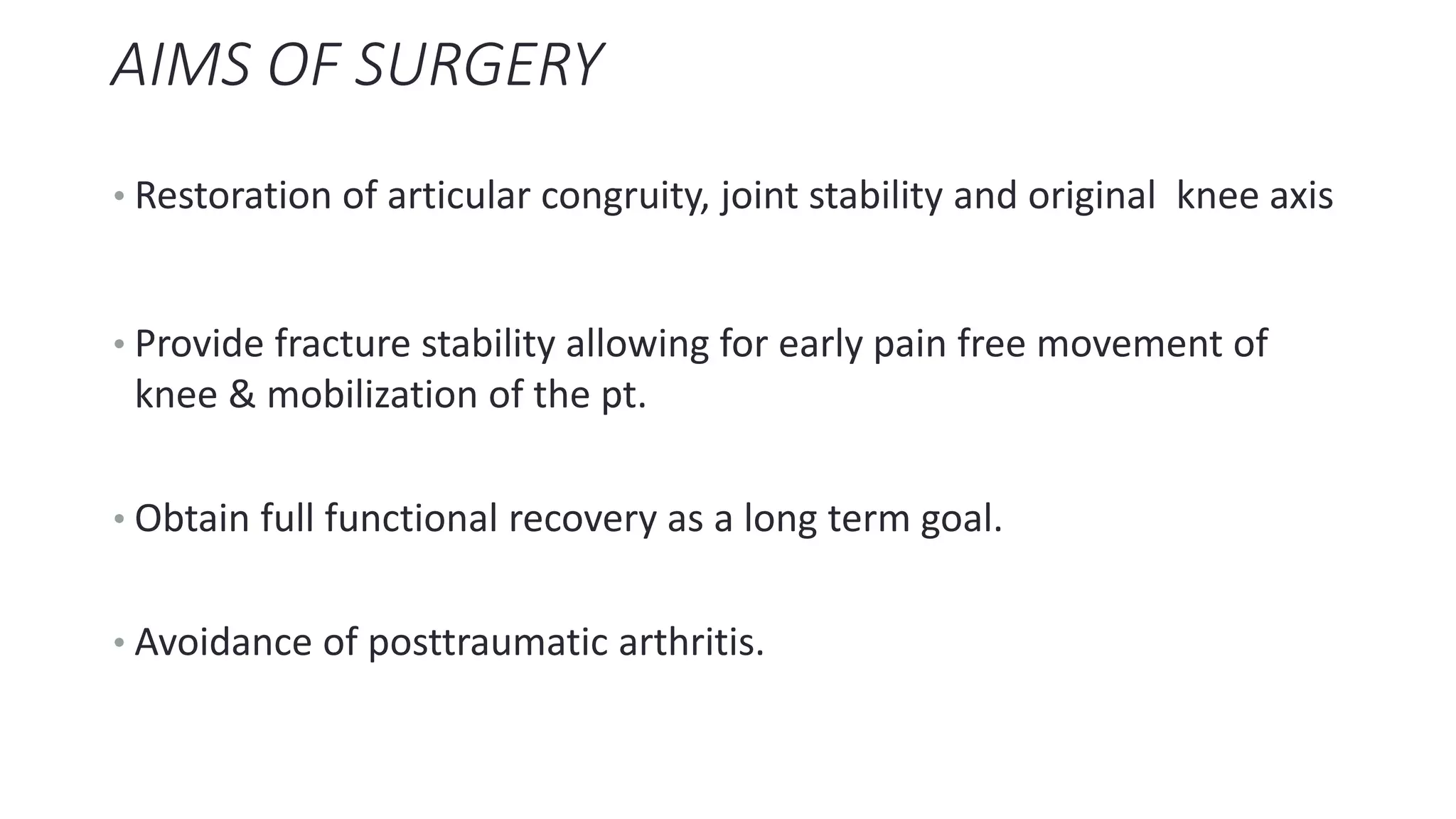 AIMS OF SURGERY

• Restoration of articular congruity, joint stability and original knee axis

• Provide fracture stability allowing for early pain free movement of knee & mobilization of the pt.

• Obtain full functional recovery as a long term goal.

• Avoidance of posttraumatic arthritis.